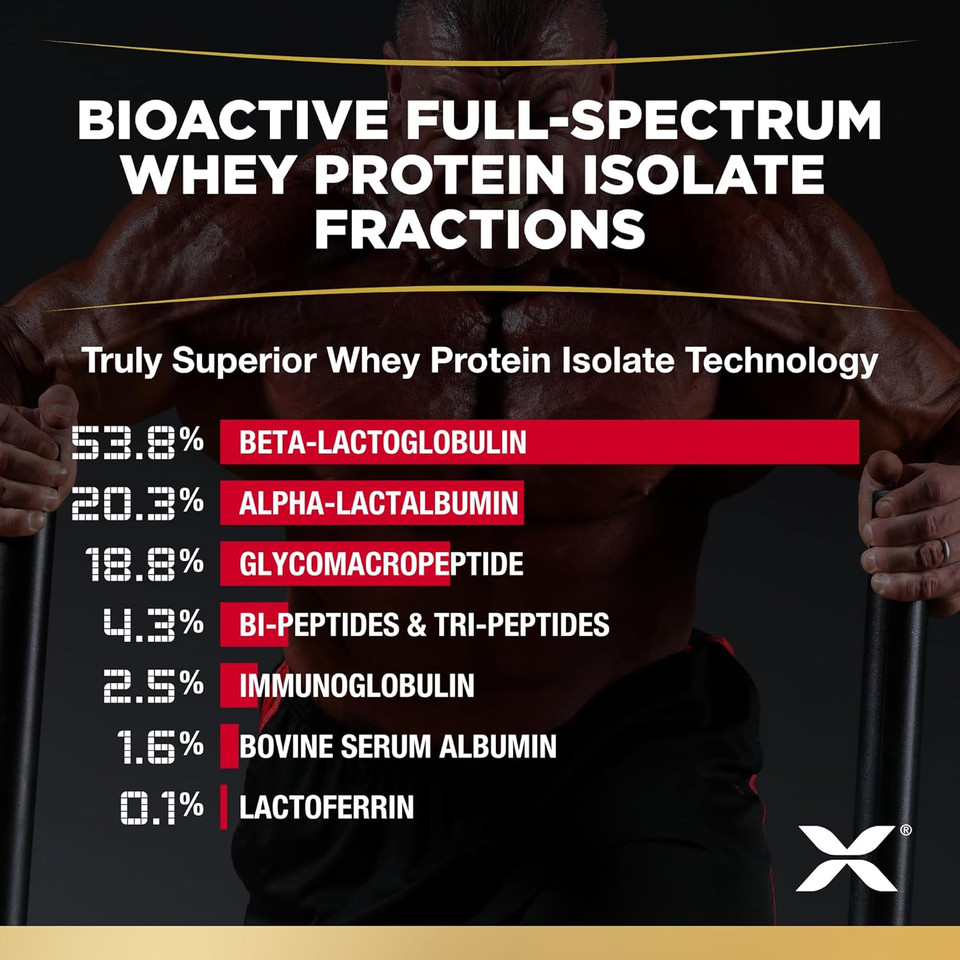 BIOACTIVE FULL-SPECTRUM WHEY PROTEIN ISOLATE FRACTIONS

Truly Superior Whey Protein Isolate Technology

53.8% BETA-LACTOGLOBULIN
20.3% ALPHA-LACTALBUMIN
18.8% GLYCOMACROPEPTIDE
4.3% BI-PEPTIDES & TRI-PEPTIDES
2.5% IMMUNOGLOBULIN
1.6% BOVINE SERUM ALBUMIN
0.1% LACTOFERRIN

X®